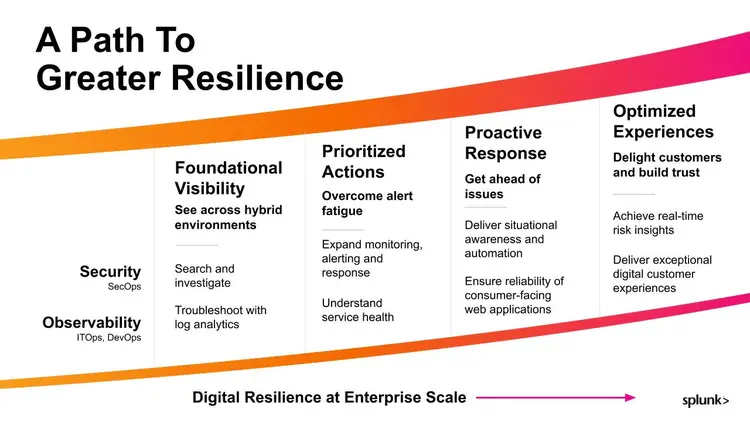 A Path To
Greater Resilience

Security
SecOps

Observability
ITOps, DevOps

Foundational Visibility
See across hybrid environments

Search and investigate

Troubleshoot with log analytics

Prioritized Actions
Overcome alert fatigue

Expand monitoring, alerting and response

Understand service health

Proactive Response
Get ahead of issues

Deliver situational awareness and automation

Ensure reliability of consumer-facing web applications

Optimized Experiences
Delight customers and build trust

Achieve real-time risk insights

Deliver exceptional digital customer experiences

Digital Resilience at Enterprise Scale

splunk>